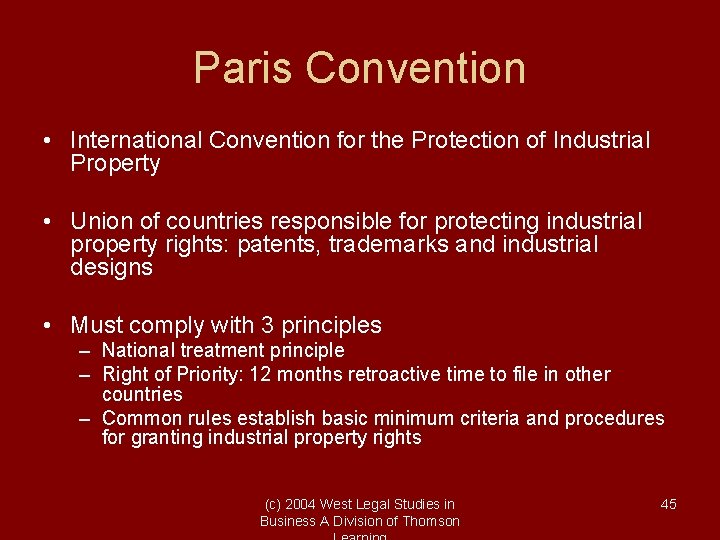 Paris Convention

• International Convention for the Protection of Industrial Property

• Union of countries responsible for protecting industrial property rights: patents, trademarks and industrial designs

• Must comply with 3 principles
– National treatment principle
– Right of Priority: 12 months retroactive time to file in other countries
– Common rules establish basic minimum criteria and procedures for granting industrial property rights

(c) 2004 West Legal Studies in Business A Division of Thomson Learning

45